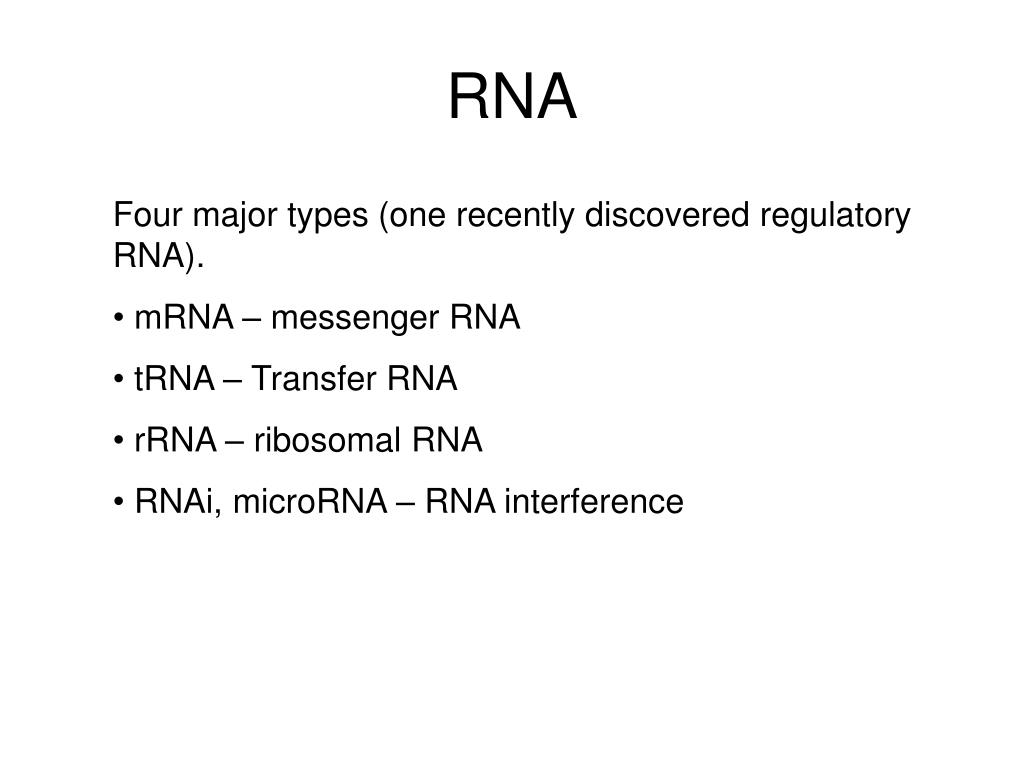 RNA

Four major types (one recently discovered regulatory RNA).

• mRNA – messenger RNA

• tRNA – Transfer RNA

• rRNA – ribosomal RNA

• RNAi, microRNA – RNA interference